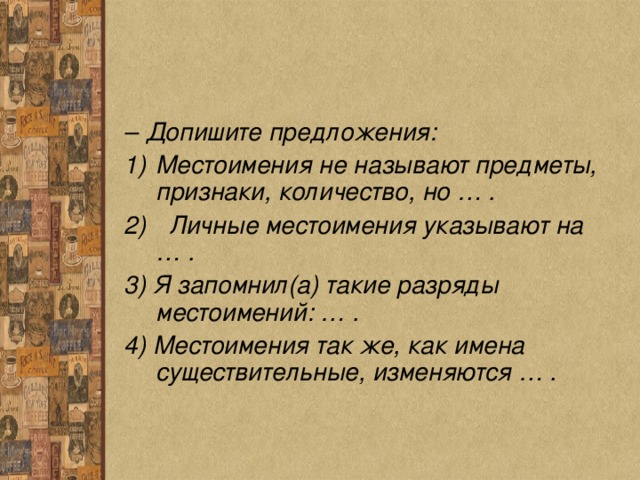 – Допишите предложения:

1) Местоимения не называют предметы, признаки, количество, но … .

2) Личные местоимения указывают на … .

3) Я запомнил(а) такие разряды местоимений: … .

4) Местоимения так же, как имена существительные, изменяются … .